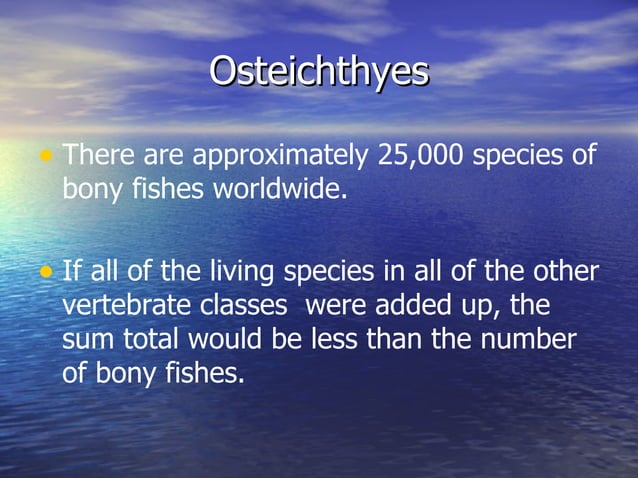 Osteichthyes

• There are approximately 25,000 species of bony fishes worldwide.

• If all of the living species in all of the other vertebrate classes were added up, the sum total would be less than the number of bony fishes.